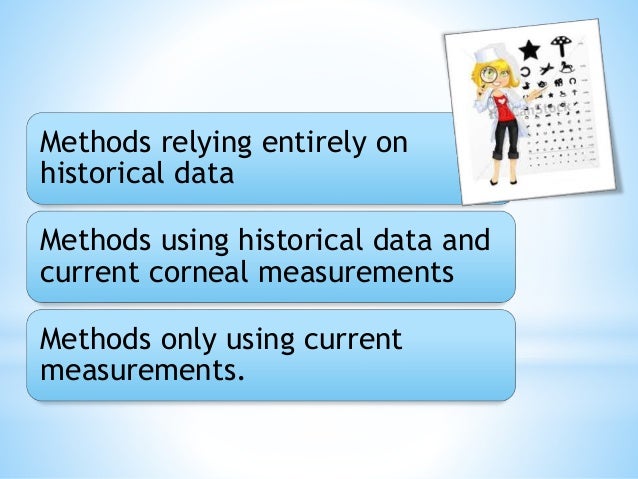 Methods relying entirely on historical data

Methods using historical data and current corneal measurements

Methods only using current measurements.